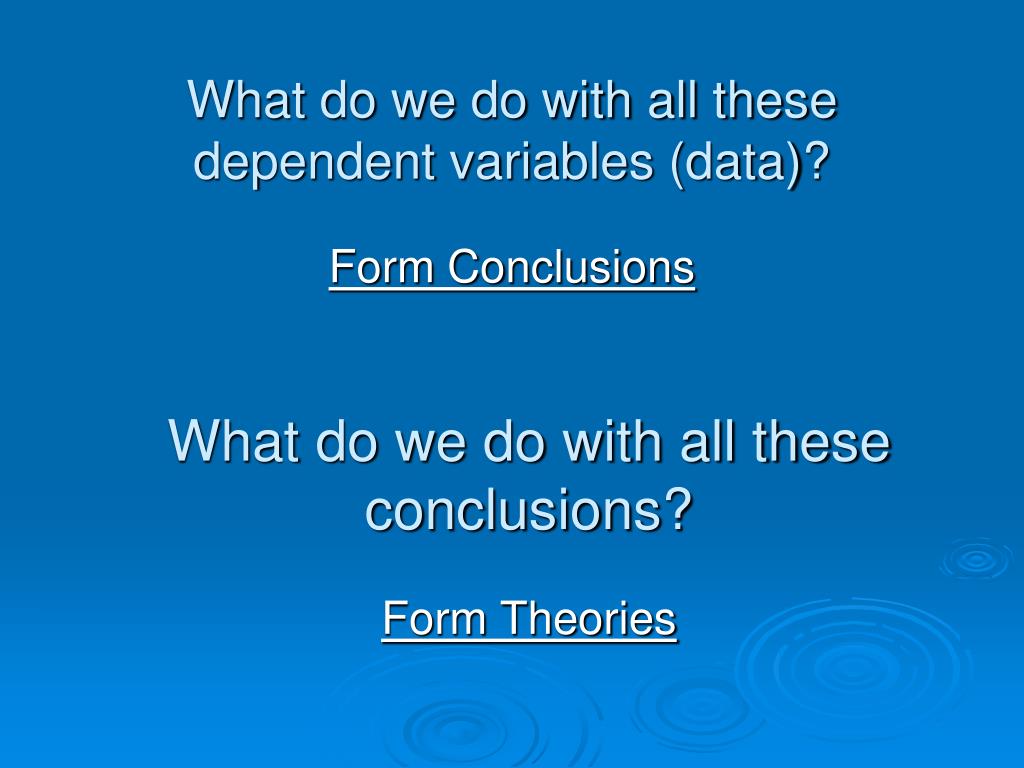 What do we do with all these dependent variables (data)?

Form Conclusions

What do we do with all these conclusions?

Form Theories